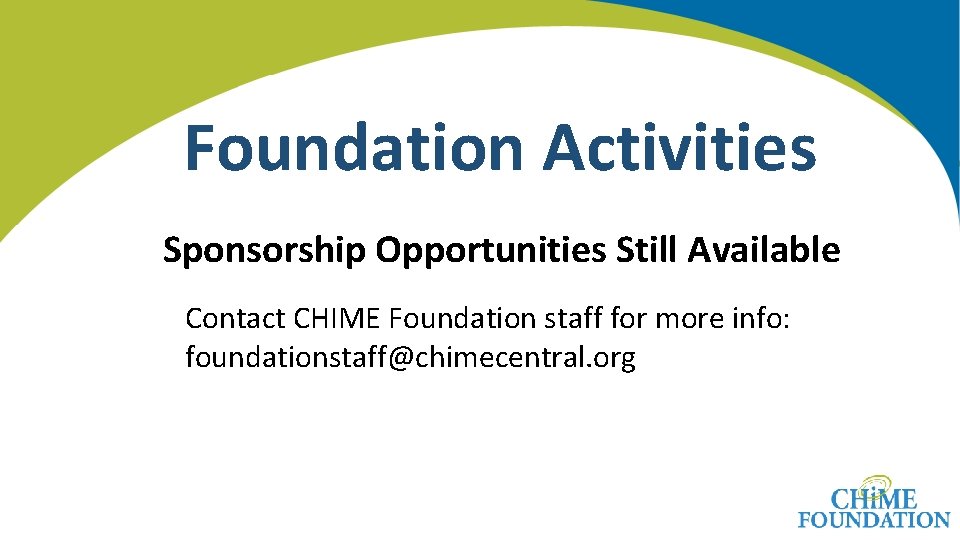 Foundation Activities

Sponsorship Opportunities Still Available

Contact CHIME Foundation staff for more info: foundationstaff@chimecentral.org

CHiME FOUNDATION